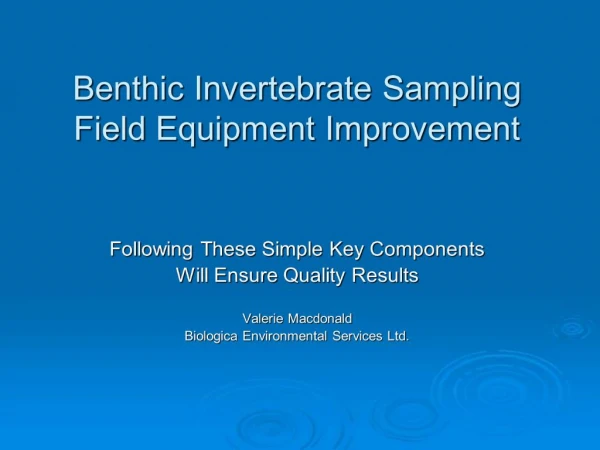 Benthic Invertebrate Sampling Field Equipment Improvement

Following These Simple Key Components Will Ensure Quality Results

Valerie Macdonald
Biologica Environmental Services Ltd.